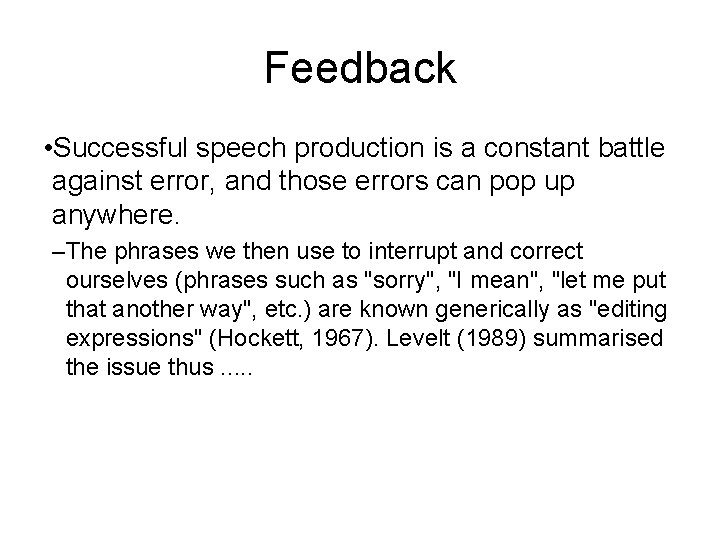 Feedback

•Successful speech production is a constant battle against error, and those errors can pop up anywhere.

–The phrases we then use to interrupt and correct ourselves (phrases such as "sorry", "I mean", "let me put that another way", etc.) are known generically as "editing expressions" (Hockett, 1967). Levelt (1989) summarised the issue thus .....